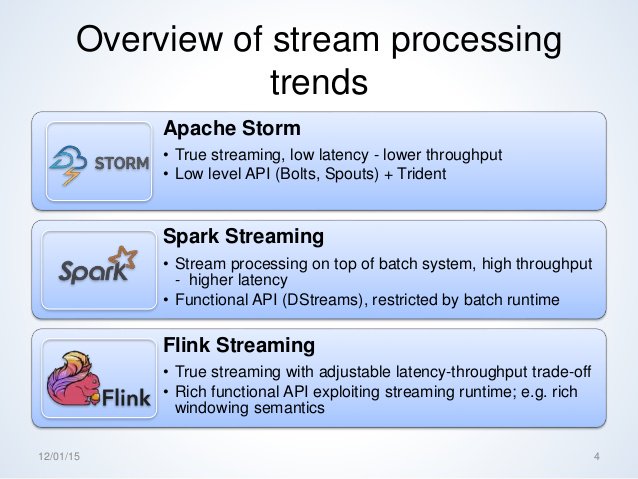 Overview of stream processing trends

STORM

Apache Storm

• True streaming, low latency - lower throughput
• Low level API (Bolts, Spouts) + Trident

Spark

Spark Streaming

• Stream processing on top of batch system, high throughput - higher latency
• Functional API (DStreams), restricted by batch runtime

Flink

Flink Streaming

• True streaming with adjustable latency-throughput trade-off
• Rich functional API exploiting streaming runtime; e.g. rich windowing semantics

12/01/15

4